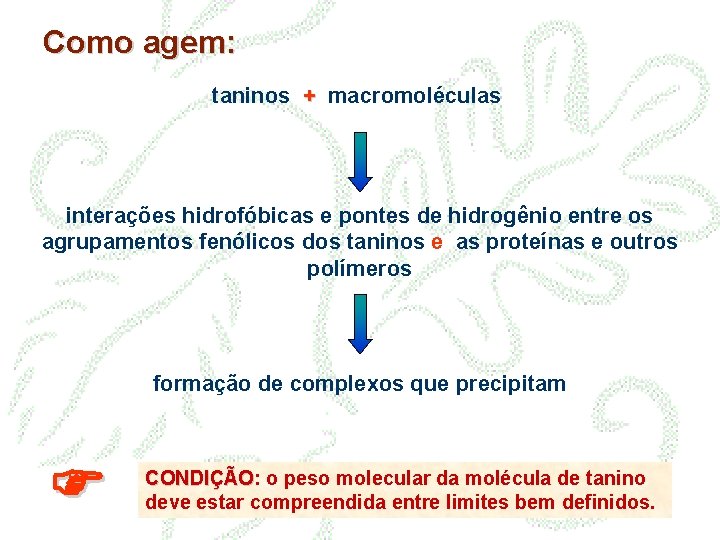 Como agem:

taninos + macromoléculas

interações hidrofóbicas e pontes de hidrogênio entre os agrupamentos fenólicos dos taninos e as proteínas e outros polímeros

formação de complexos que precipitam

CONDIÇÃO: o peso molecular da molécula de tanino deve estar compreendida entre limites bem definidos.